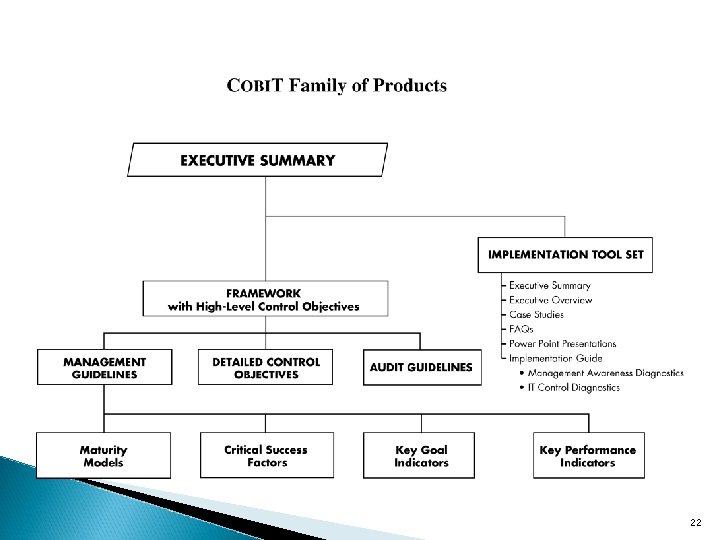 COBIT Family of Products

EXECUTIVE SUMMARY

IMPLEMENTATION TOOL SET

- Executive Summary
- Executive Overview
- Case Studies
- FAQs
- Power Point Presentations
- Implementation Guide
• Management Awareness Diagnostics
• IT Control Diagnostics

FRAMEWORK with High-Level Control Objectives

MANAGEMENT GUIDELINES

DETAILED CONTROL OBJECTIVES

AUDIT GUIDELINES

Maturity Models

Critical Success Factors

Key Goal Indicators

Key Performance Indicators

22